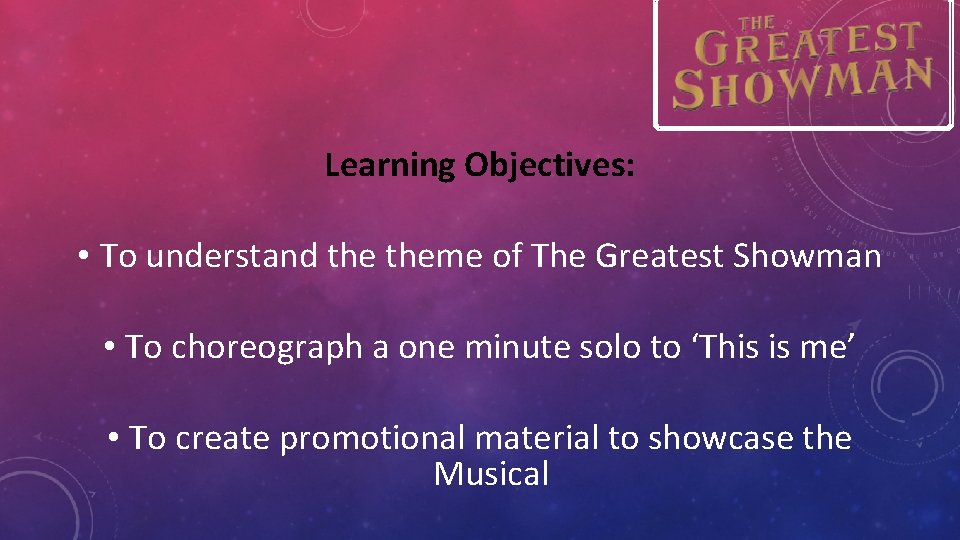 THE GREATEST SHOWMAN

Learning Objectives:

• To understand the theme of The Greatest Showman

• To choreograph a one minute solo to ‘This is me’

• To create promotional material to showcase the Musical